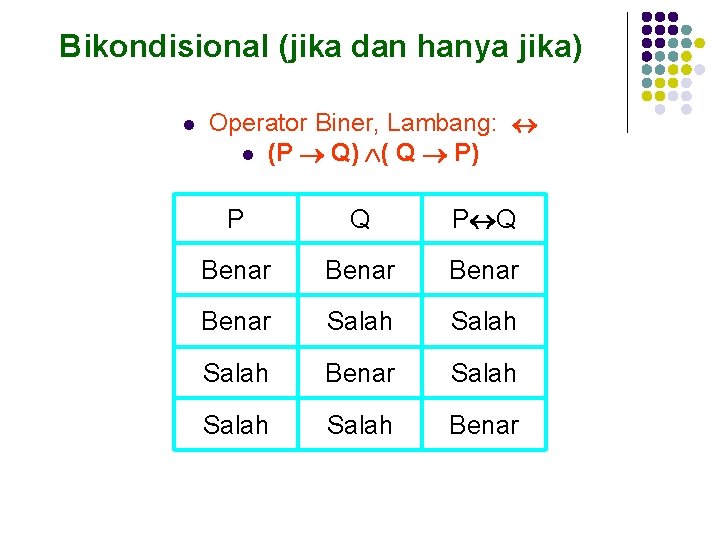 Bikondisional (jika dan hanya jika)

- Operator Biner, Lambang: $\leftrightarrow$
  - $(P \rightarrow Q) \wedge (Q \rightarrow P)$

| P | Q | $P \leftrightarrow Q$ |
|---|---|---|
| Benar | Benar | Benar |
| Benar | Salah | Salah |
| Salah | Benar | Salah |
| Salah | Salah | Benar |